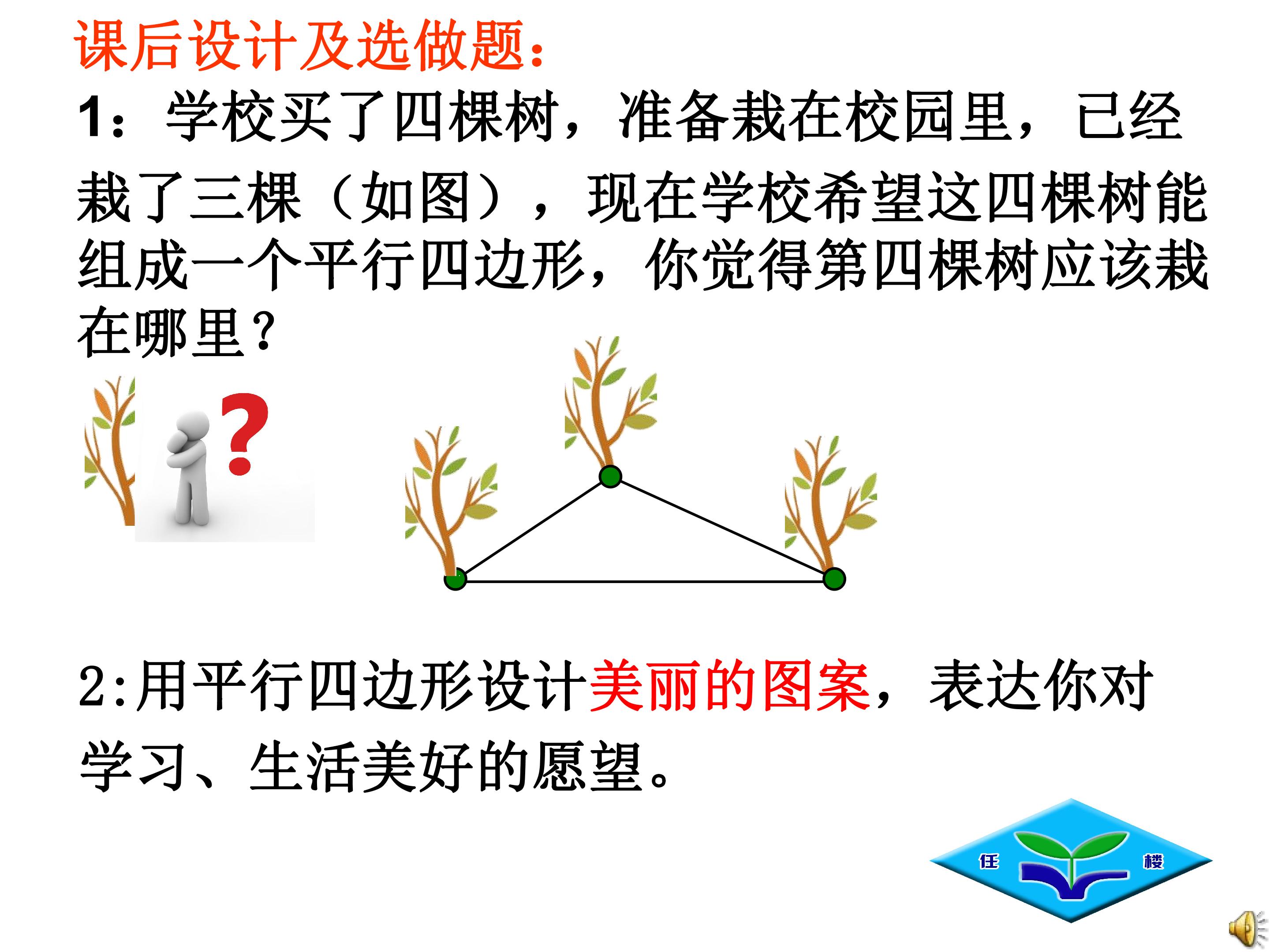 课后设计及选做题：

1：学校买了四棵树，准备栽在校园里，已经栽了三棵（如图），现在学校希望这四棵树能组成一个平行四边形，你觉得第四棵树应该栽在哪里？

?

2:用平行四边形设计美丽的图案，表达你对学习、生活美好的愿望。

任 楼